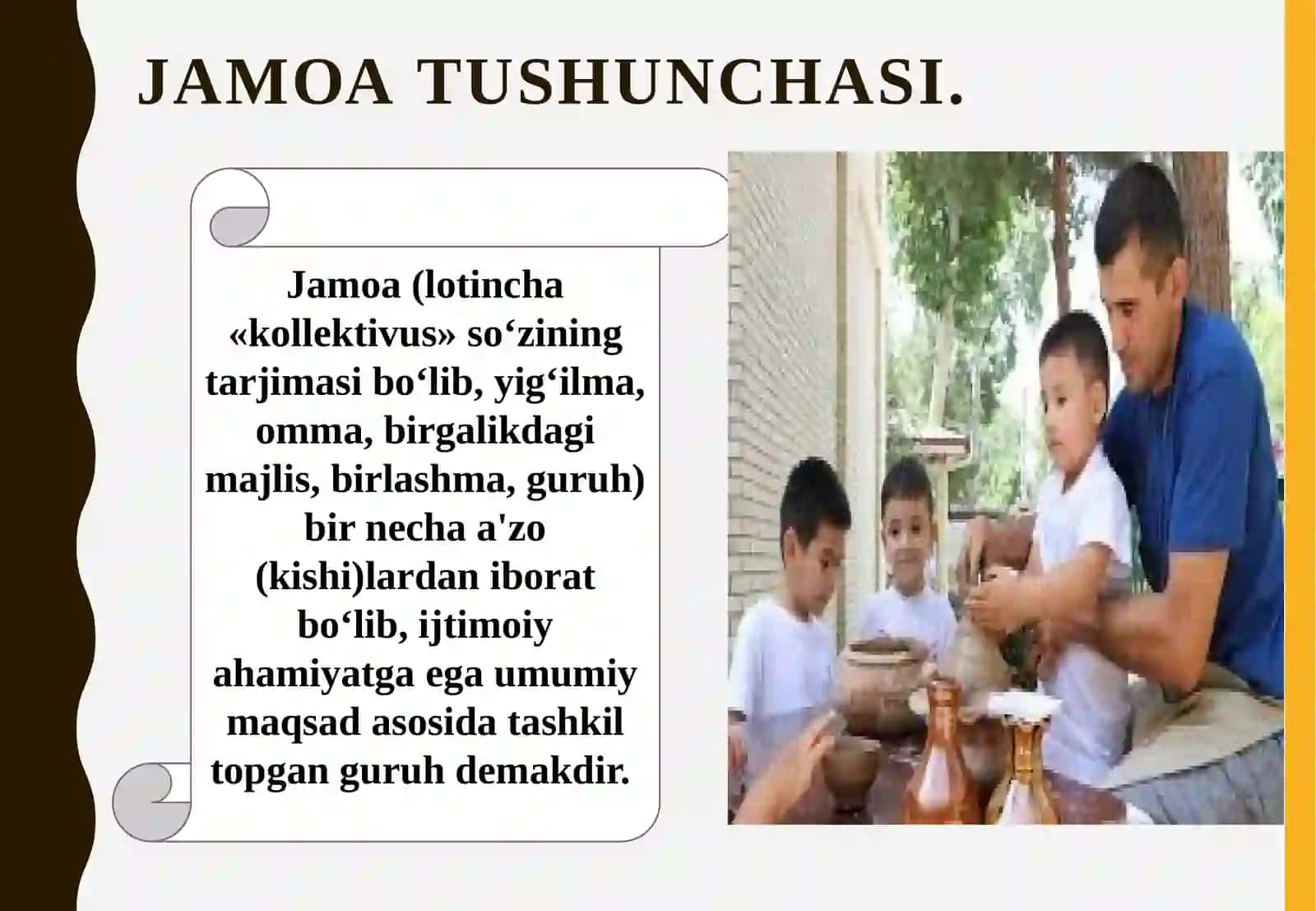 JAMOA TUSHUNCHASI.

Jamoa (lotincha «kollektivus» so‘zining tarjimasi bo‘lib, yig‘ilma, omma, birgalikdagi majlis, birlashma, guruh) bir necha a'zo (kishi)lardan iborat bo‘lib, ijtimoiy ahamiyatga ega umumiy maqsad asosida tashkil topgan guruh demakdir.